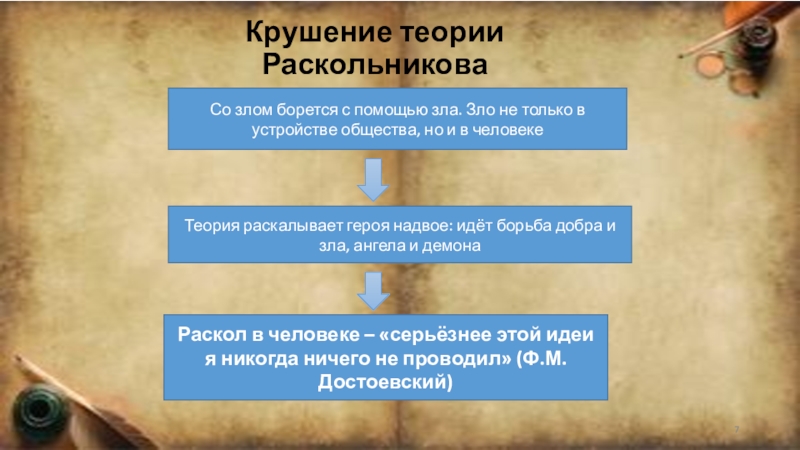 Крушение теории Раскольникова

Со злом борется с помощью зла. Зло не только в устройстве общества, но и в человеке

Теория раскалывает героя надвое: идёт борьба добра и зла, ангела и демона

Раскол в человеке – «серьёзнее этой идеи я никогда ничего не проводил» (Ф.М. Достоевский)

7